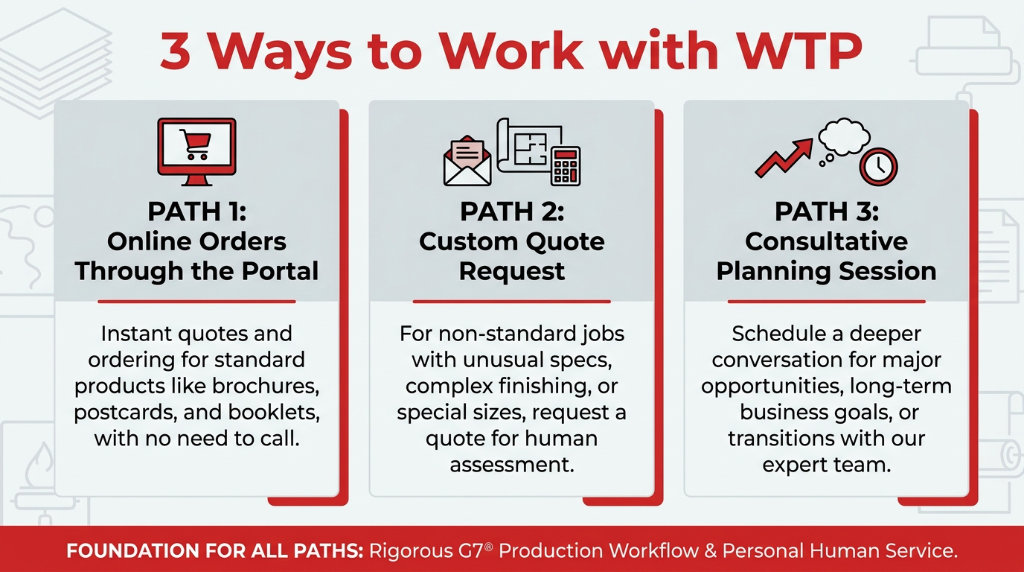 3 Ways to Work with WTP

PATH 1:
Online Orders Through the Portal

Instant quotes and ordering for standard products like brochures, postcards, and booklets, with no need to call.

PATH 2:
Custom Quote Request

For non-standard jobs with unusual specs, complex finishing, or special sizes, request a quote for human assessment.

PATH 3:
Consultative Planning Session

Schedule a deeper conversation for major opportunities, long-term business goals, or transitions with our expert team.

FOUNDATION FOR ALL PATHS: Rigorous G7® Production Workflow & Personal Human Service.